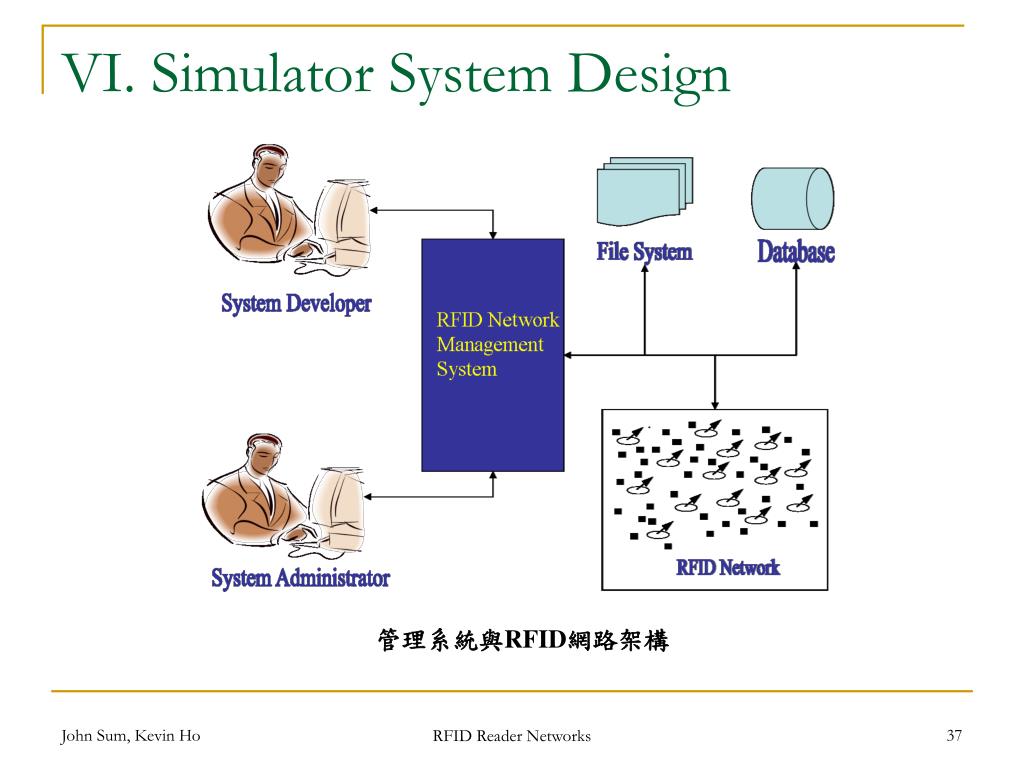 VI. Simulator System Design

System Developer

RFID Network Management System

File System

Database

System Administrator

RFID Network

管理系統與RFID網路架構

John Sum, Kevin Ho

RFID Reader Networks

37